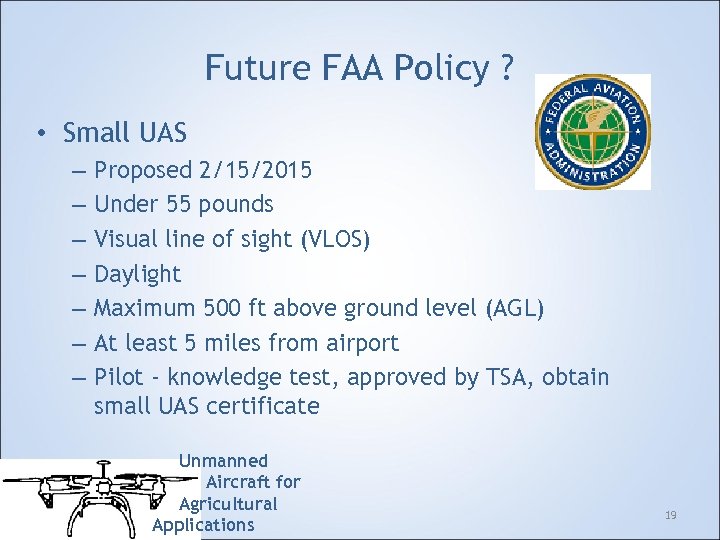 Future FAA Policy ?

FEDERAL AVIATION ADMINISTRATION

• Small UAS
– Proposed 2/15/2015
– Under 55 pounds
– Visual line of sight (VLOS)
– Daylight
– Maximum 500 ft above ground level (AGL)
– At least 5 miles from airport
– Pilot - knowledge test, approved by TSA, obtain small UAS certificate

Unmanned Aircraft for Agricultural Applications

19